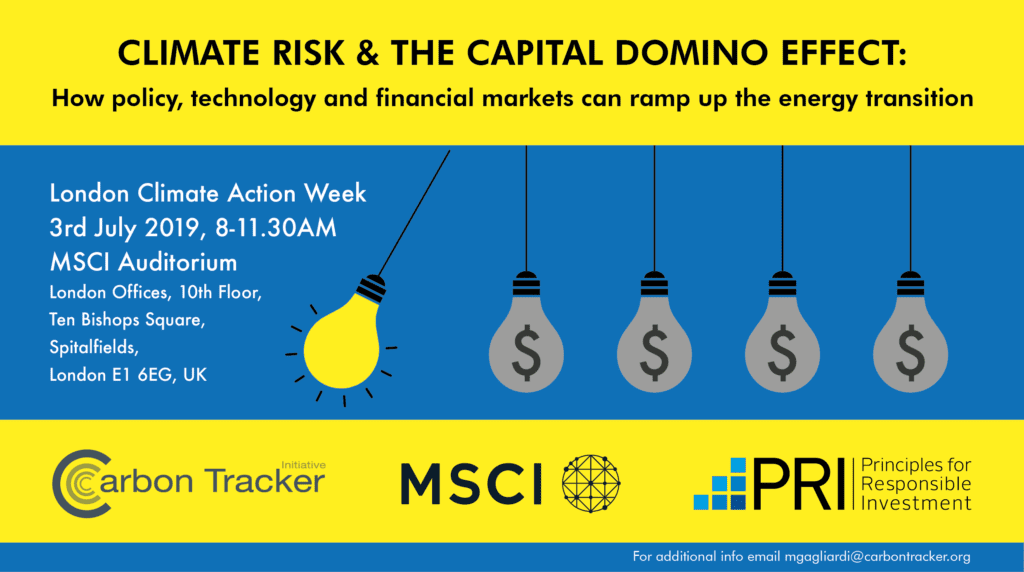 CLIMATE RISK & THE CAPITAL DOMINO EFFECT:
How policy, technology and financial markets can ramp up the energy transition

London Climate Action Week
3rd July 2019, 8-11.30AM
MSCI Auditorium
London Offices, 10th Floor,
Ten Bishops Square,
Spitalfields,
London E1 6EG, UK

$ $ $ $

Carbon Tracker Initiative

MSCI

PRI Principles for Responsible Investment

For additional info email mgagliardi@carbontracker.org